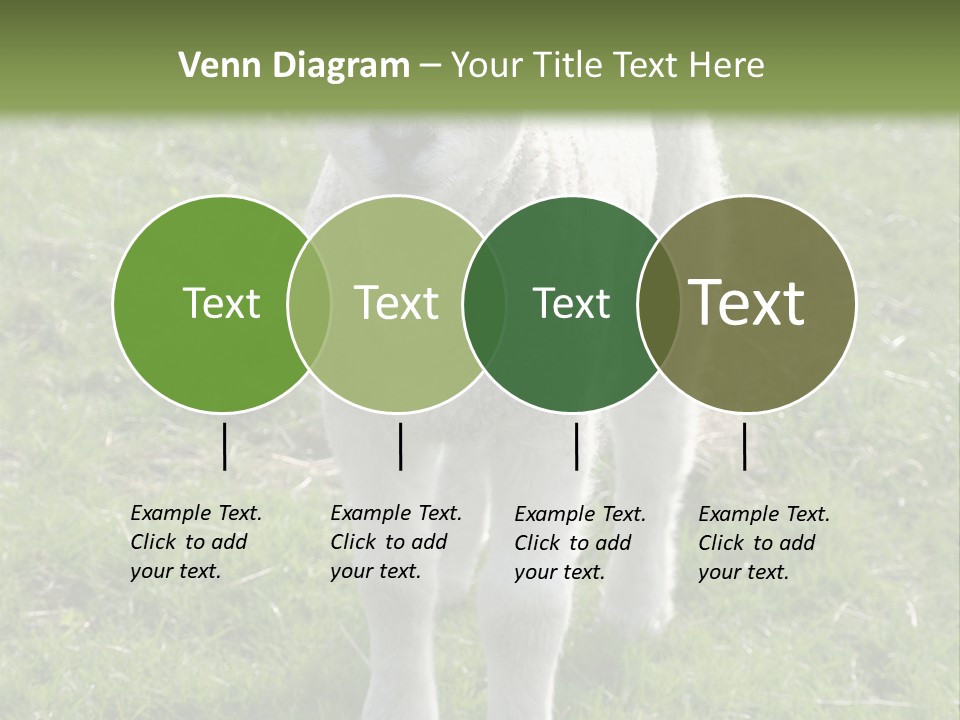 Venn Diagram – Your Title Text Here

Text

Text

Text

Text

Example Text. Click to add your text.

Example Text. Click to add your text.

Example Text. Click to add your text.

Example Text. Click to add your text.